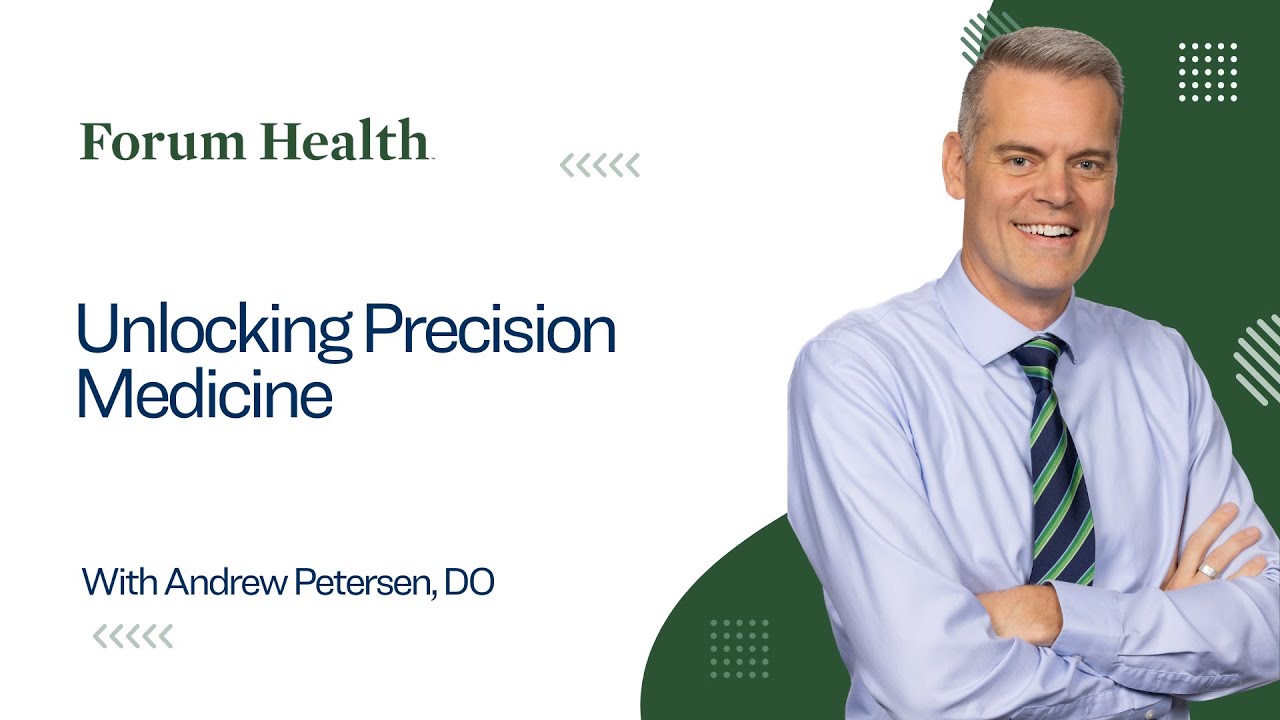 Forum Health

Unlocking Precision Medicine

With Andrew Petersen, DO